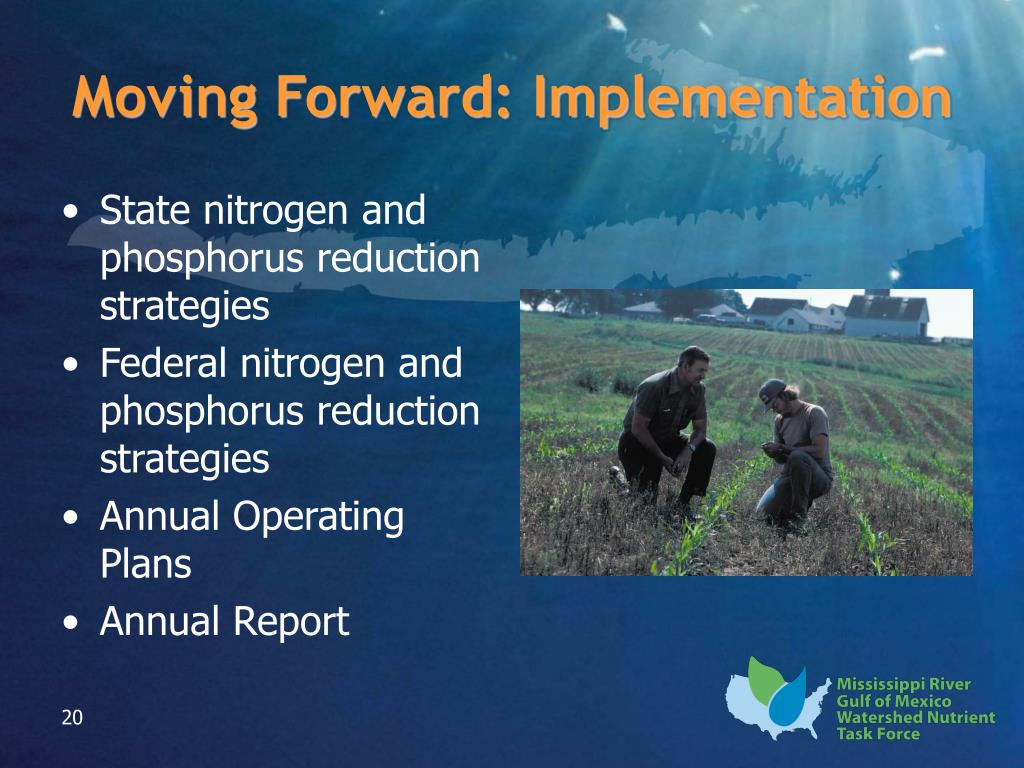 Moving Forward: Implementation

• State nitrogen and phosphorus reduction strategies
• Federal nitrogen and phosphorus reduction strategies
• Annual Operating Plans
• Annual Report

20

Mississippi River
Gulf of Mexico
Watershed Nutrient
Task Force